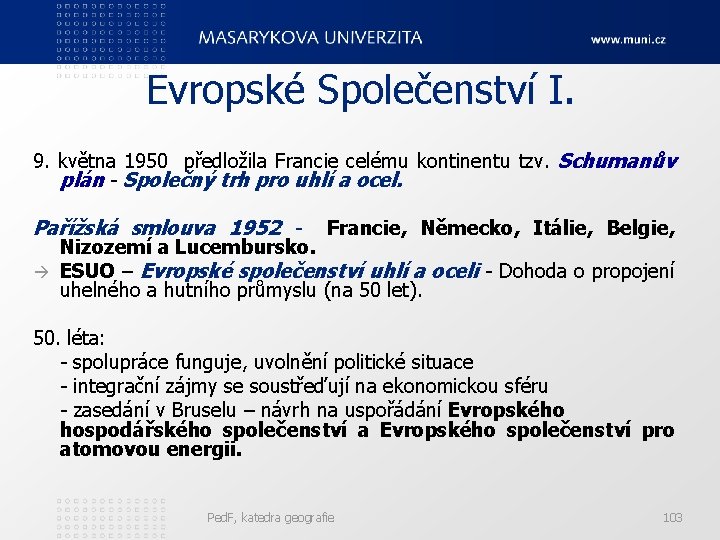 MASARYKOVA UNIVERZITA

www.muni.cz

Evropské Společenství I.

9. května 1950 předložila Francie celému kontinentu tzv. Schumanův plán - Společný trh pro uhlí a ocel.

Pařížská smlouva 1952 - Francie, Německo, Itálie, Belgie, Nizozemí a Lucembursko.

→ ESUO – Evropské společenství uhlí a oceli - Dohoda o propojení uhelného a hutního průmyslu (na 50 let).

50. léta:

- spolupráce funguje, uvolnění politické situace

- integrační zájmy se soustřeďují na ekonomickou sféru

- zasedání v Bruselu – návrh na uspořádání Evropského hospodářského společenství a Evropského společenství pro atomovou energii.

PedF, katedra geografie

103